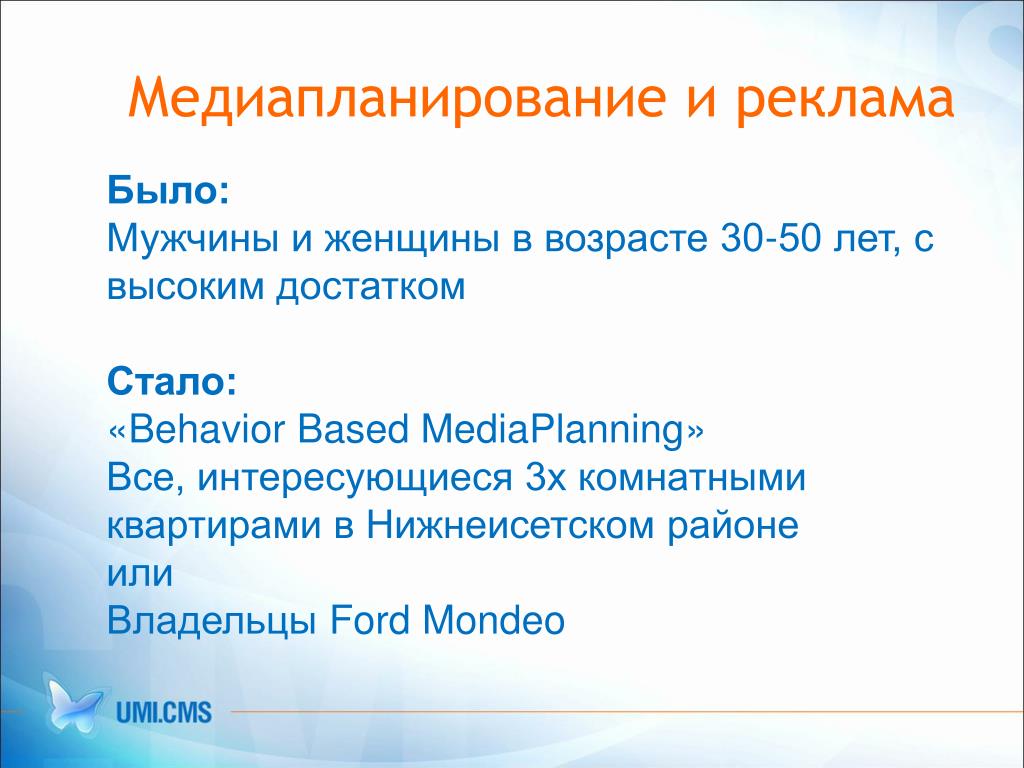 Медиапланирование и реклама

Было:
Мужчины и женщины в возрасте 30-50 лет, с высоким достатком

Стало:
«Behavior Based MediaPlanning»
Все, интересующиеся 3х комнатными квартирами в Нижнеисетском районе
или
Владельцы Ford Mondeo

UMI.CMS